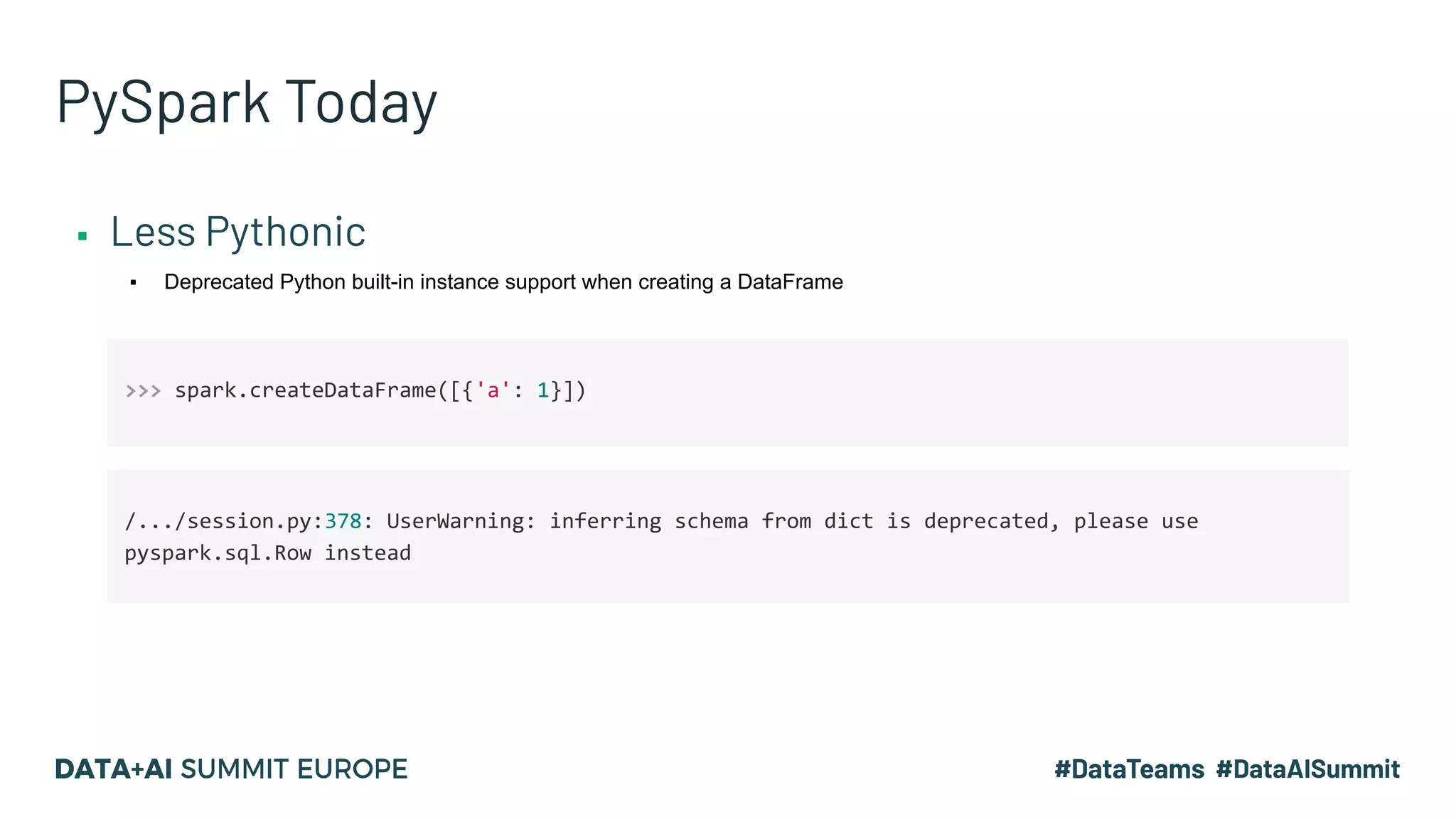 PySpark Today

▪ Less Pythonic

▪ Deprecated Python built-in instance support when creating a DataFrame

>>> spark.createDataFrame([{'a': 1}])

/.../session.py:378: UserWarning: inferring schema from dict is deprecated, please use pyspark.sql.Row instead

DATA+AI SUMMIT EUROPE

#DataTeams #DataAISummit